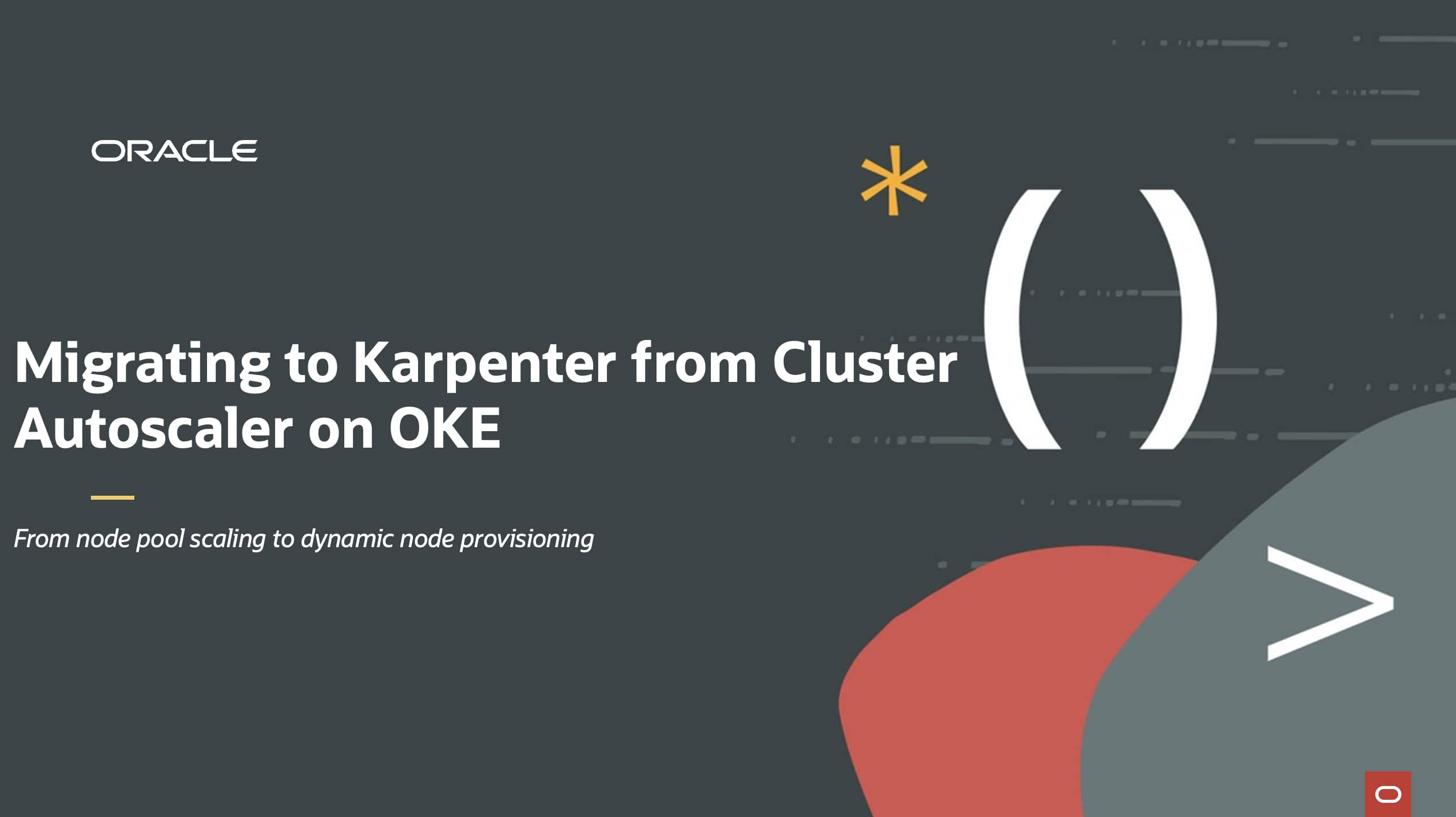 ORACLE

Migrating to Karpenter from Cluster Autoscaler on OKE

From node pool scaling to dynamic node provisioning